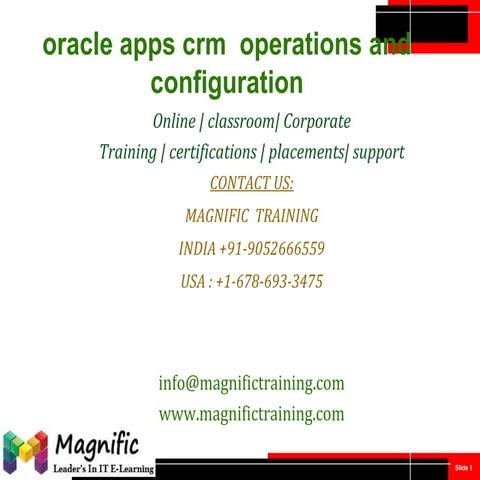 oracle apps crm operations and configuration

Online | classroom| Corporate

Training | certifications | placements| support

CONTACT US:

MAGNIFIC TRAINING

INDIA +91-9052666559

USA : +1-678-693-3475

info@magnifictraining.com

www.magnifictraining.com

Magnific

Leader's In IT E-Learning

Slide 1